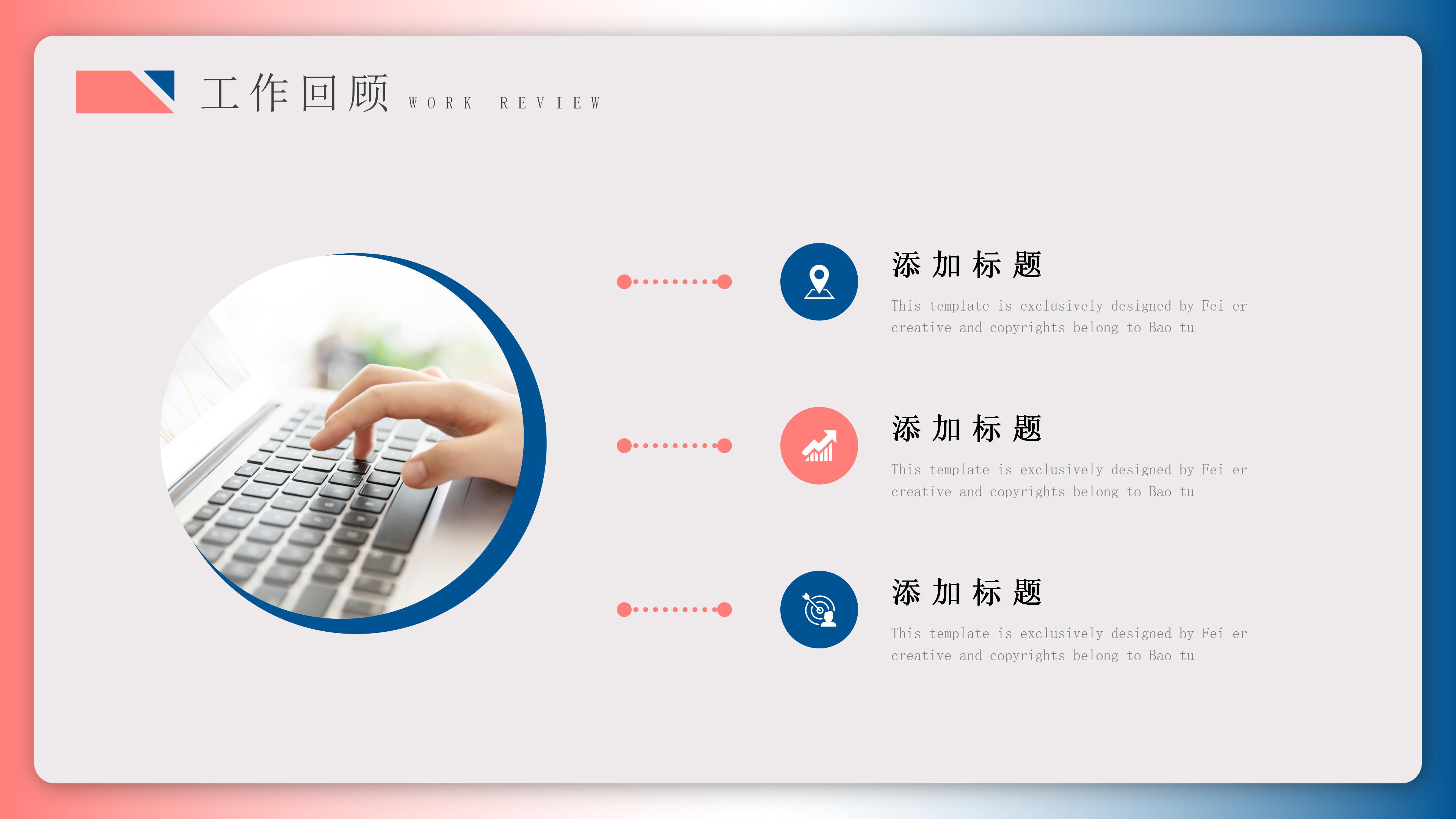 工作回顾 WORK REVIEW

添加标题

This template is exclusively designed by Fei er creative and copyrights belong to Bao tu

添加标题

This template is exclusively designed by Fei er creative and copyrights belong to Bao tu

添加标题

This template is exclusively designed by Fei er creative and copyrights belong to Bao tu